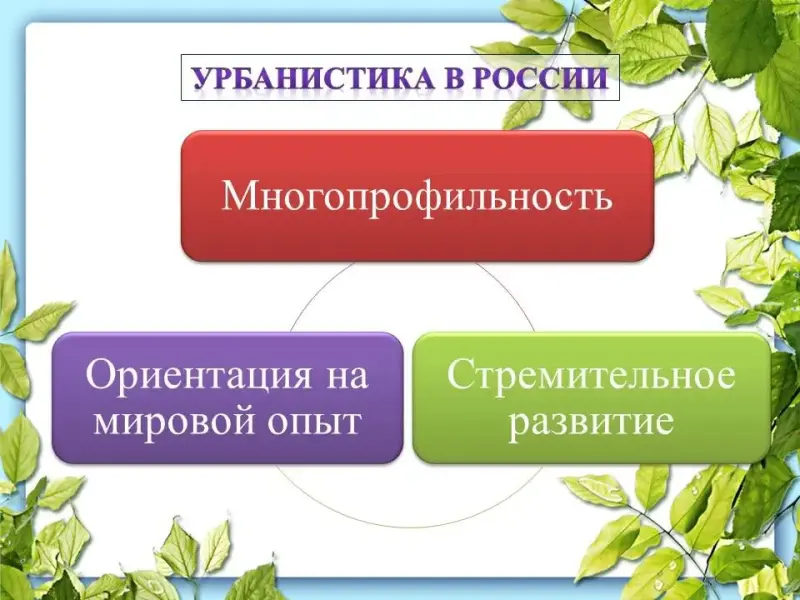 УРБАНИСТИКА В РОССИИ

Многопрофильность

Ориентация на мировой опыт

Стремительное развитие